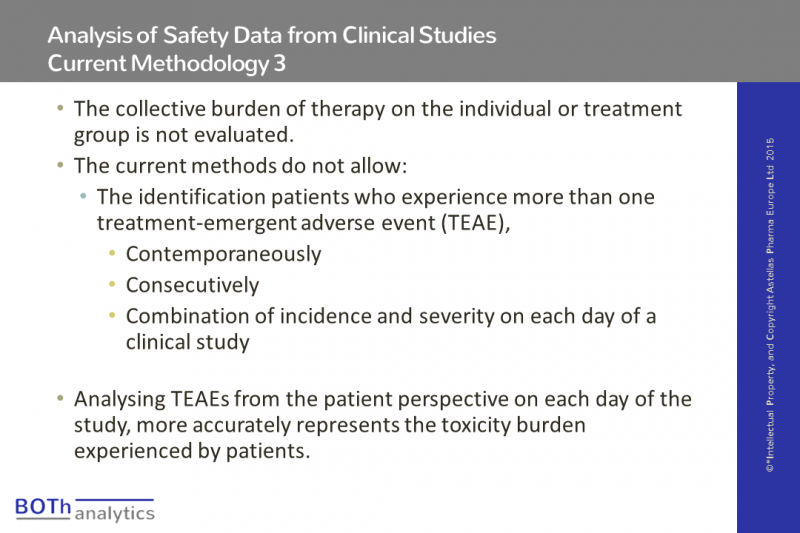 Analysis of Safety Data from Clinical Studies
Current Methodology 3

• The collective burden of therapy on the individual or treatment group is not evaluated.
• The current methods do not allow:
  • The identification patients who experience more than one treatment-emergent adverse event (TEAE),
    • Contemporaneously
    • Consecutively
    • Combination of incidence and severity on each day of a clinical study

• Analysing TEAEs from the patient perspective on each day of the study, more accurately represents the toxicity burden experienced by patients.

BOTh analytics

©"Intellectual Property, and Copyright Astellas Pharma Europe Ltd 2015